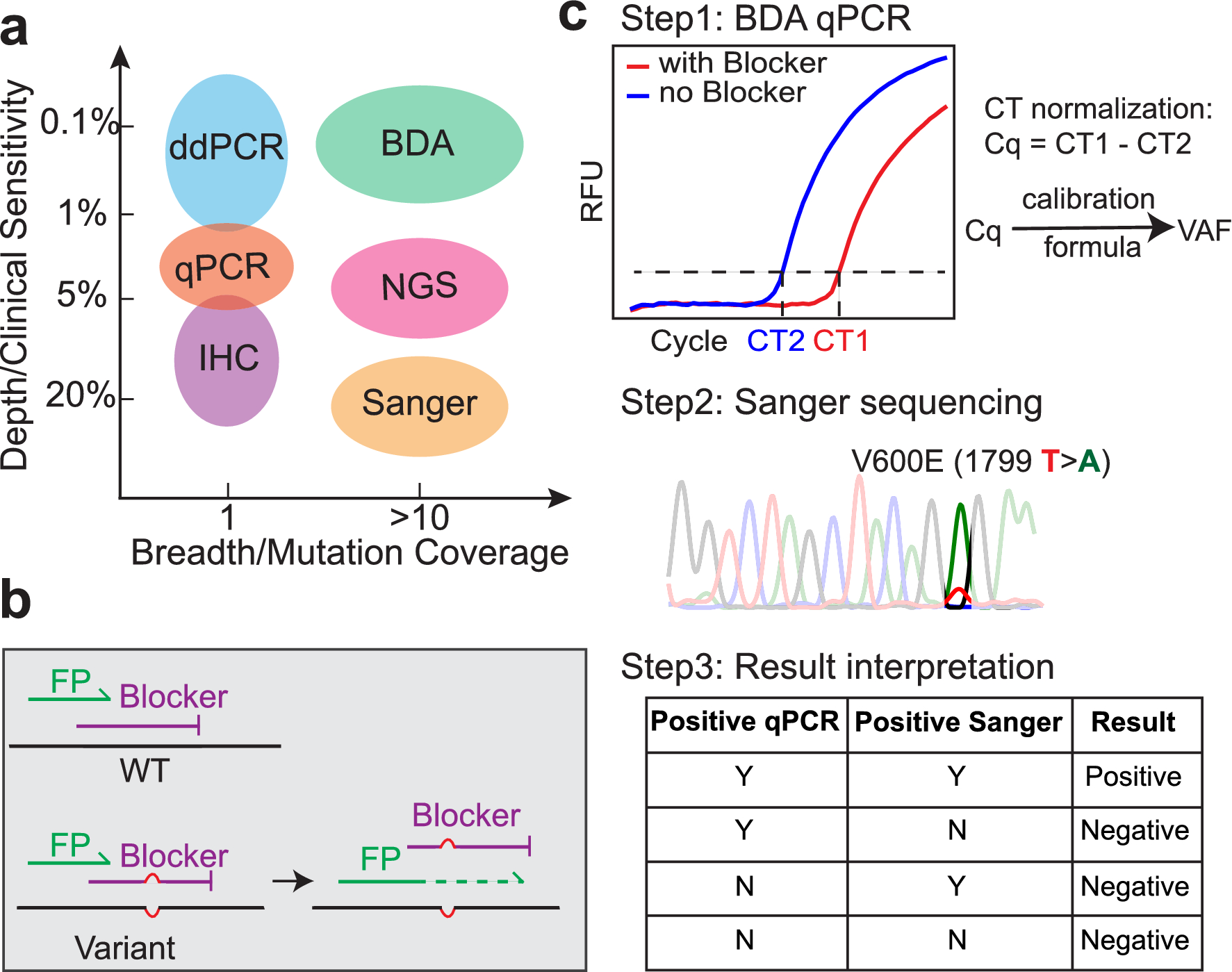 a

Depth/Clinical Sensitivity

0.1%

1%

5%

20%

ddPCR

BDA

qPCR

NGS

IHC

Sanger

1

>10

Breadth/Mutation Coverage

b

FP

Blocker

WT

FP

Blocker

Variant

Blocker

FP

c

Step1: BDA qPCR

with Blocker

no Blocker

RFU

Cycle CT2 CT1

CT normalization:
Cq = CT1 - CT2

Cq calibration formula VAF

Step2: Sanger sequencing

V600E (1799 T>A)

Step3: Result interpretation

| Positive qPCR | Positive Sanger | Result |
|---|---|---|
| Y | Y | Positive |
| Y | N | Negative |
| N | Y | Negative |
| N | N | Negative |